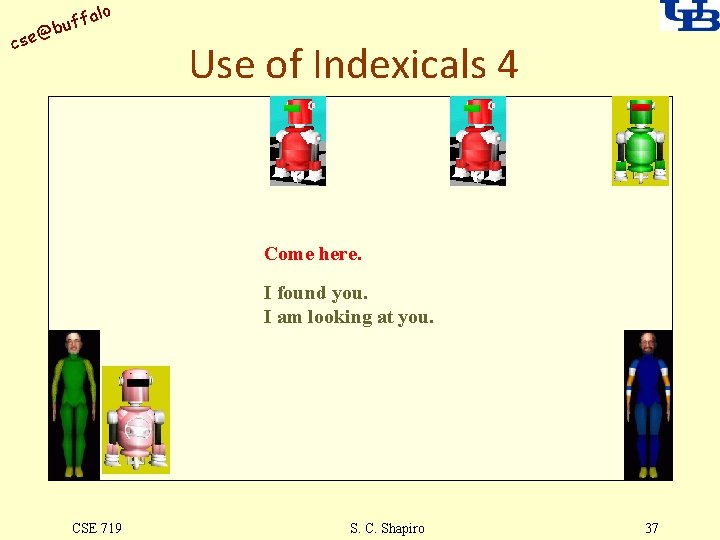 cse@buffalo

UB

Use of Indexicals 4

Come here.

I found you.
I am looking at you.

CSE 719 S. C. Shapiro 37